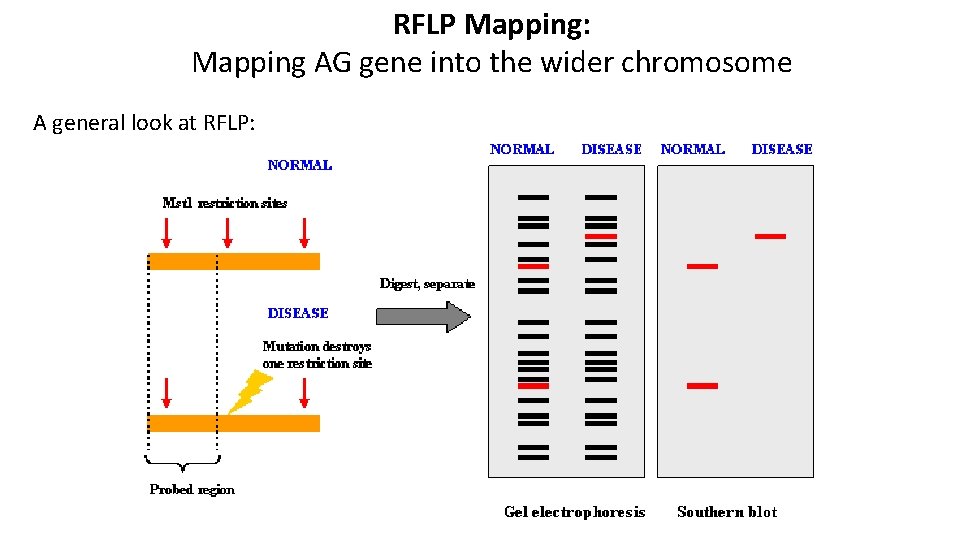 RFLP Mapping:
Mapping AG gene into the wider chromosome

A general look at RFLP:

NORMAL

MstI restriction sites

DISEASE

Mutation destroys one restriction site

Probed region

Digest, separate

NORMAL DISEASE NORMAL DISEASE

Gel electrophoresis

Southern blot